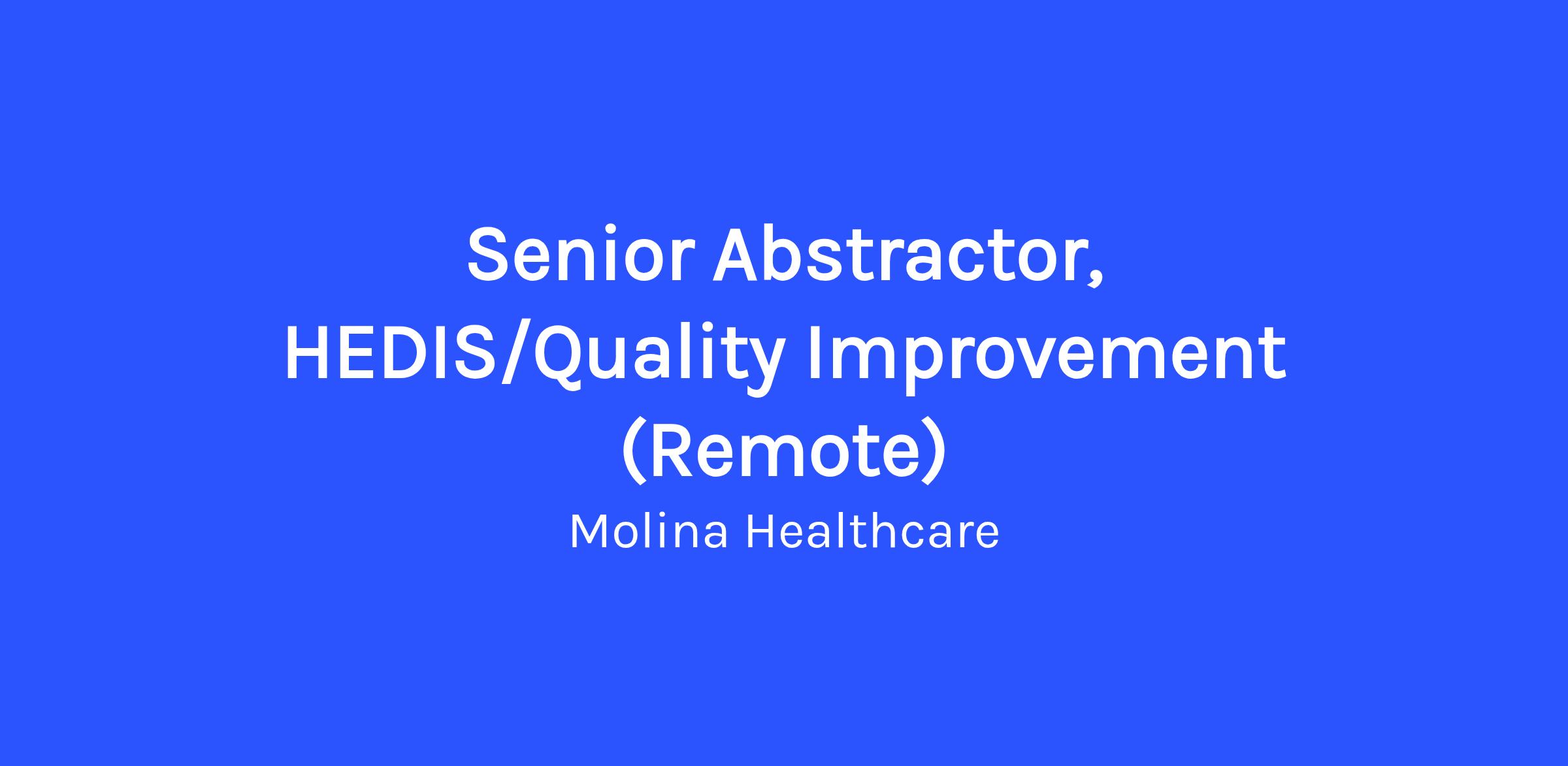 Senior Abstractor, HEDIS/Quality Improvement (Remote)

Molina Healthcare